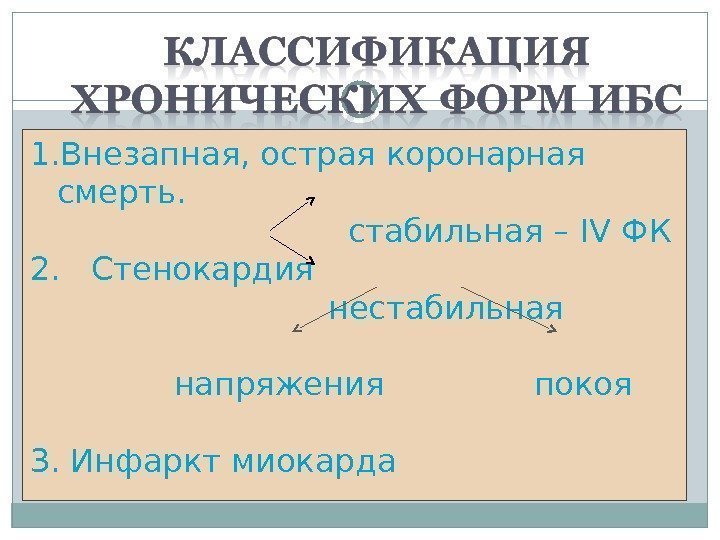 КЛАССИФИКАЦИЯ ХРОНИЧЕСКИХ ФОРМ ИБС

1.Внезапная, острая коронарная смерть.

стабильная – IV ФК

2. Стенокардия

нестабильная

напряжения покоя

3. Инфаркт миокарда